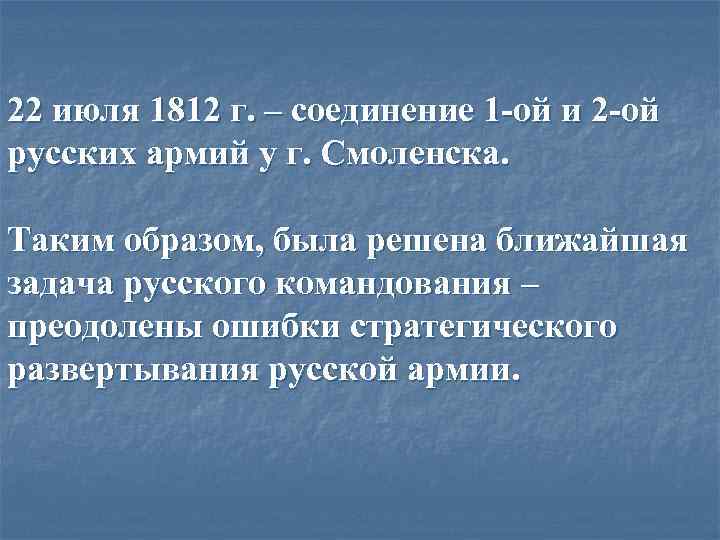 22 июля 1812 г. – соединение 1-ой и 2-ой русских армий у г. Смоленска.

Таким образом, была решена ближайшая задача русского командования – преодолены ошибки стратегического развертывания русской армии.